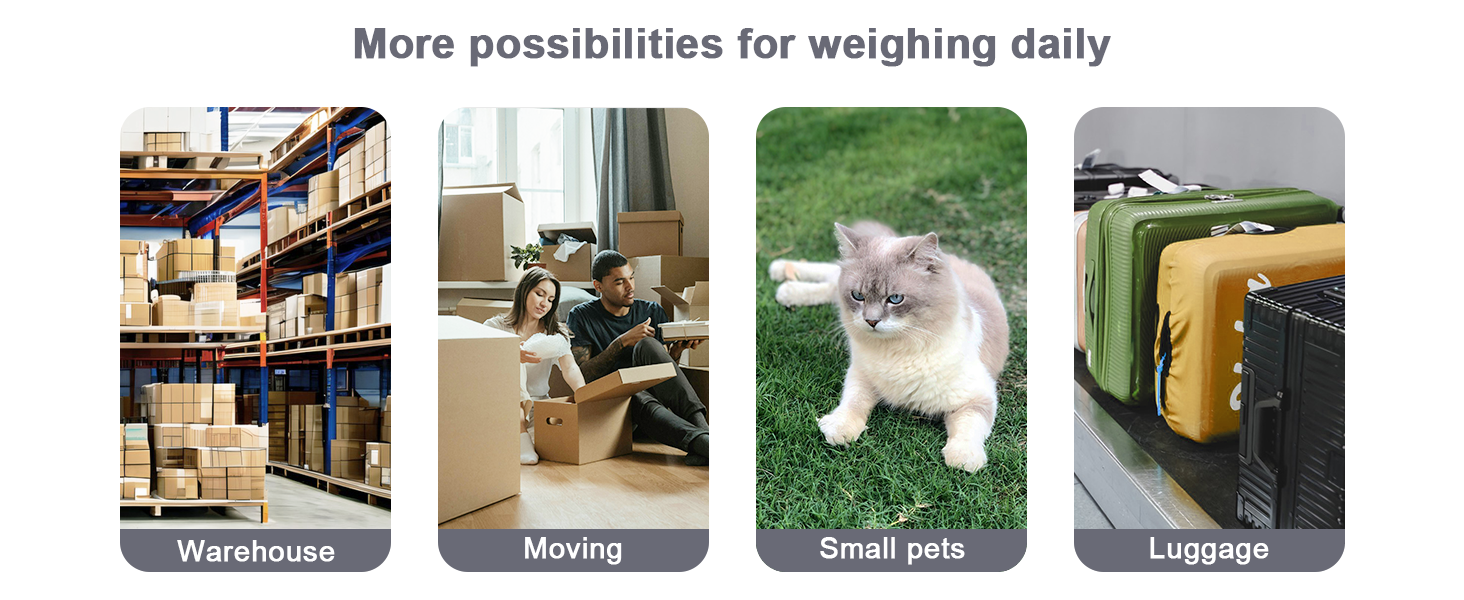 More possibilities for weighing daily

Warehouse

Moving

Small pets

Luggage